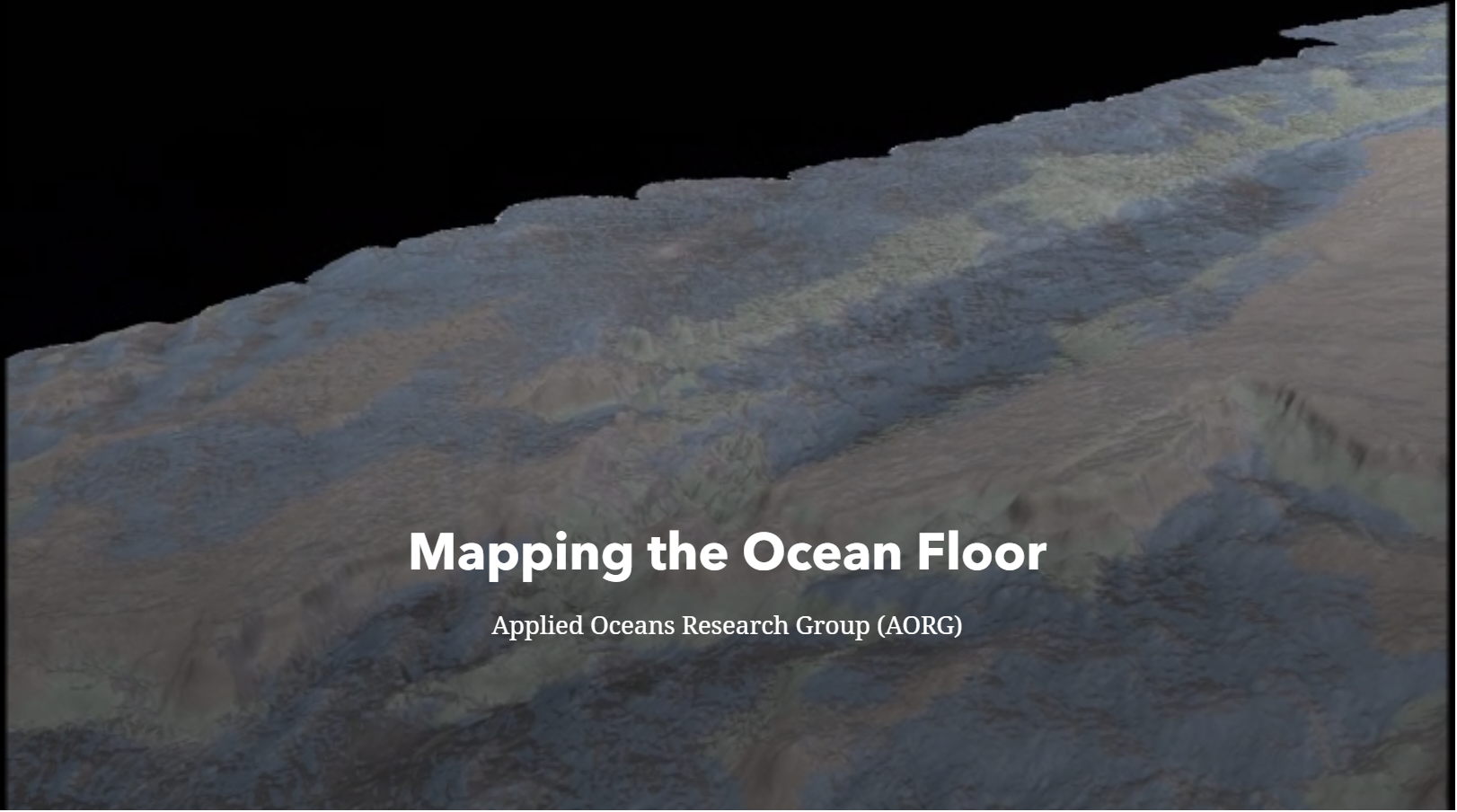 Mapping the Ocean Floor

Applied Oceans Research Group (AORG)